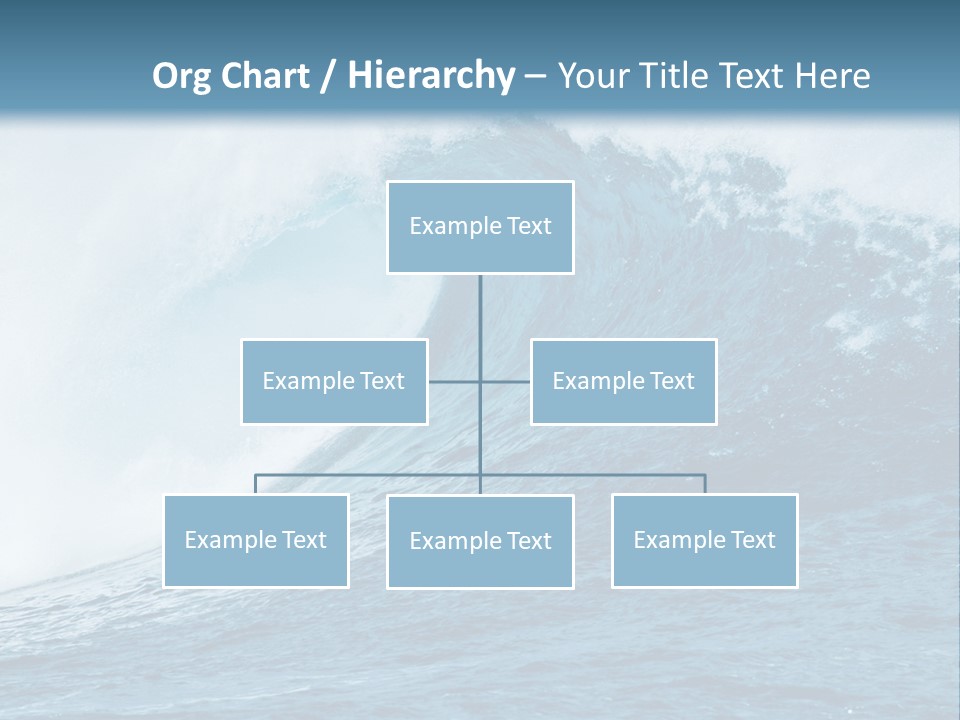 Org Chart / Hierarchy – Your Title Text Here

Example Text

Example Text

Example Text

Example Text

Example Text

Example Text